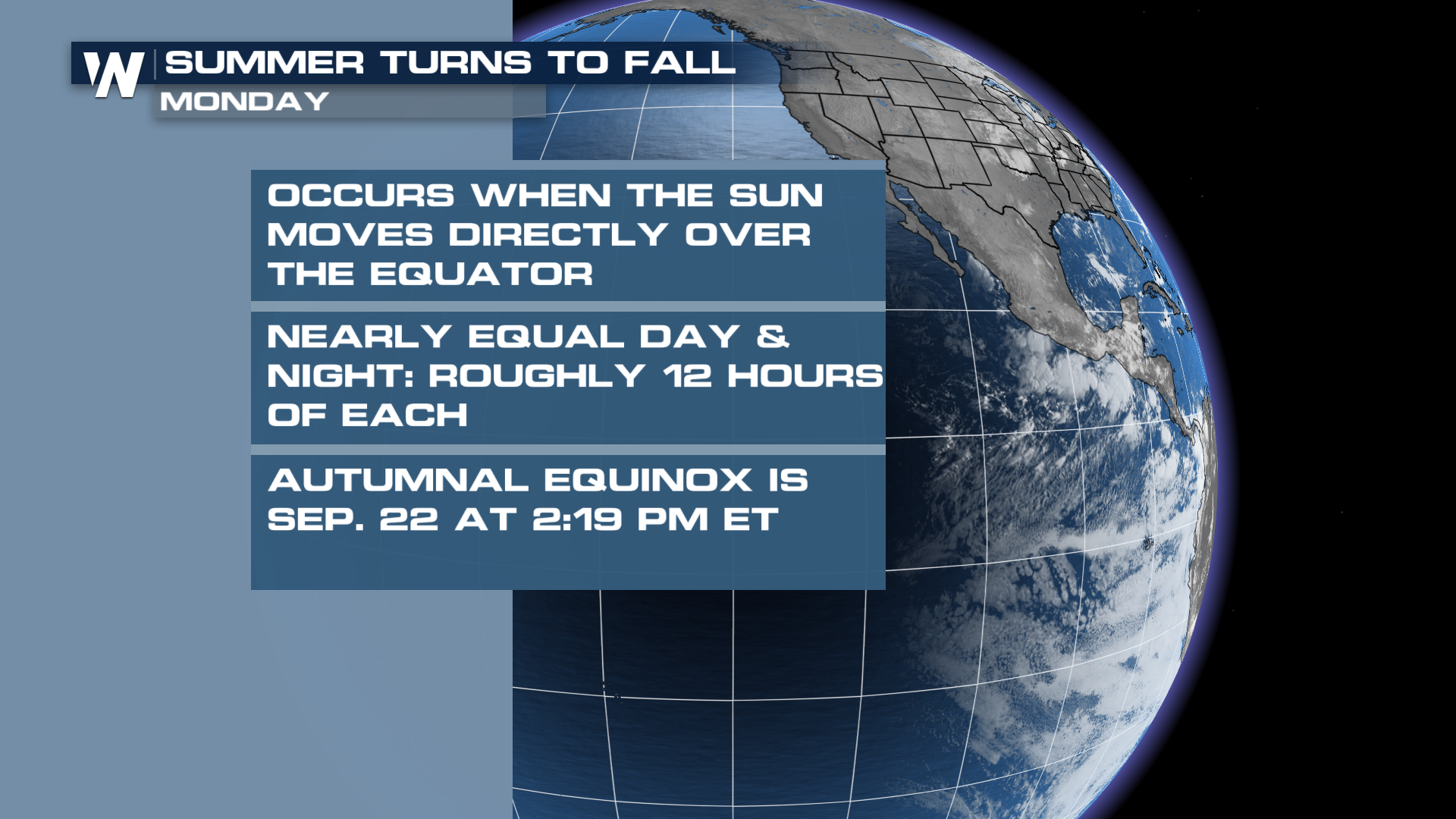 W
SUMMER TURNS TO FALL
MONDAY

OCCURS WHEN THE SUN MOVES DIRECTLY OVER THE EQUATOR

NEARLY EQUAL DAY & NIGHT: ROUGHLY 12 HOURS OF EACH

AUTUMNAL EQUINOX IS SEP. 22 AT 2:19 PM ET